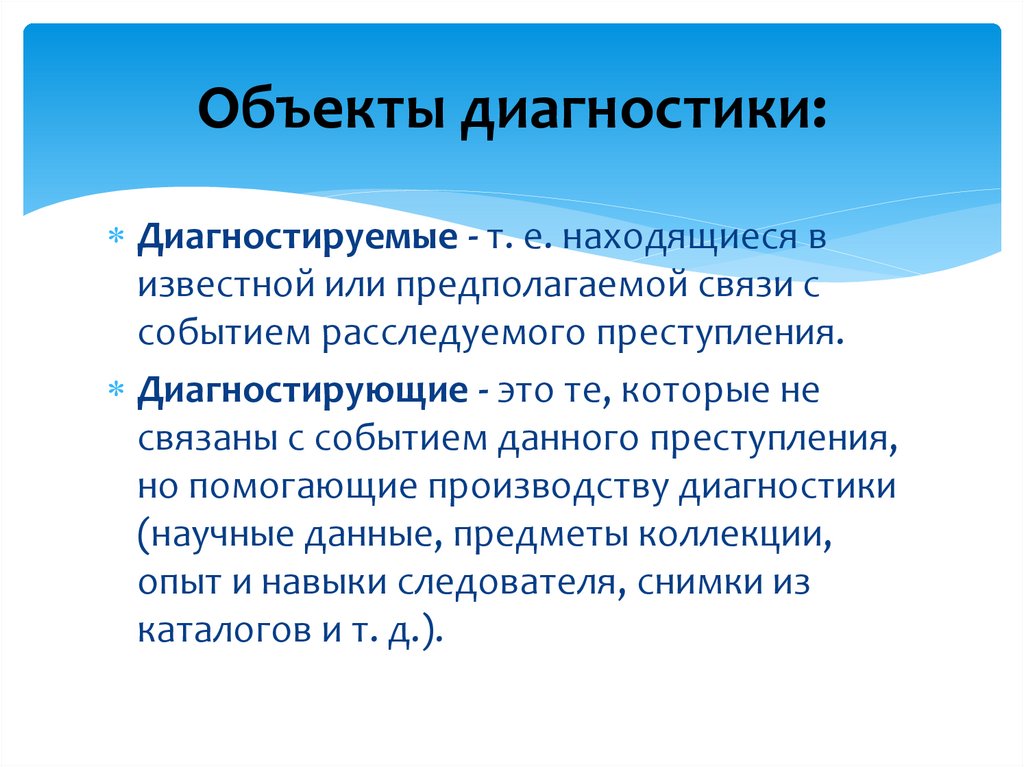 Объекты диагностики:

* Диагностируемые - т. е. находящиеся в известной или предполагаемой связи с событием расследуемого преступления.

* Диагностирующие - это те, которые не связаны с событием данного преступления, но помогающие производству диагностики (научные данные, предметы коллекции, опыт и навыки следователя, снимки из каталогов и т. д.).